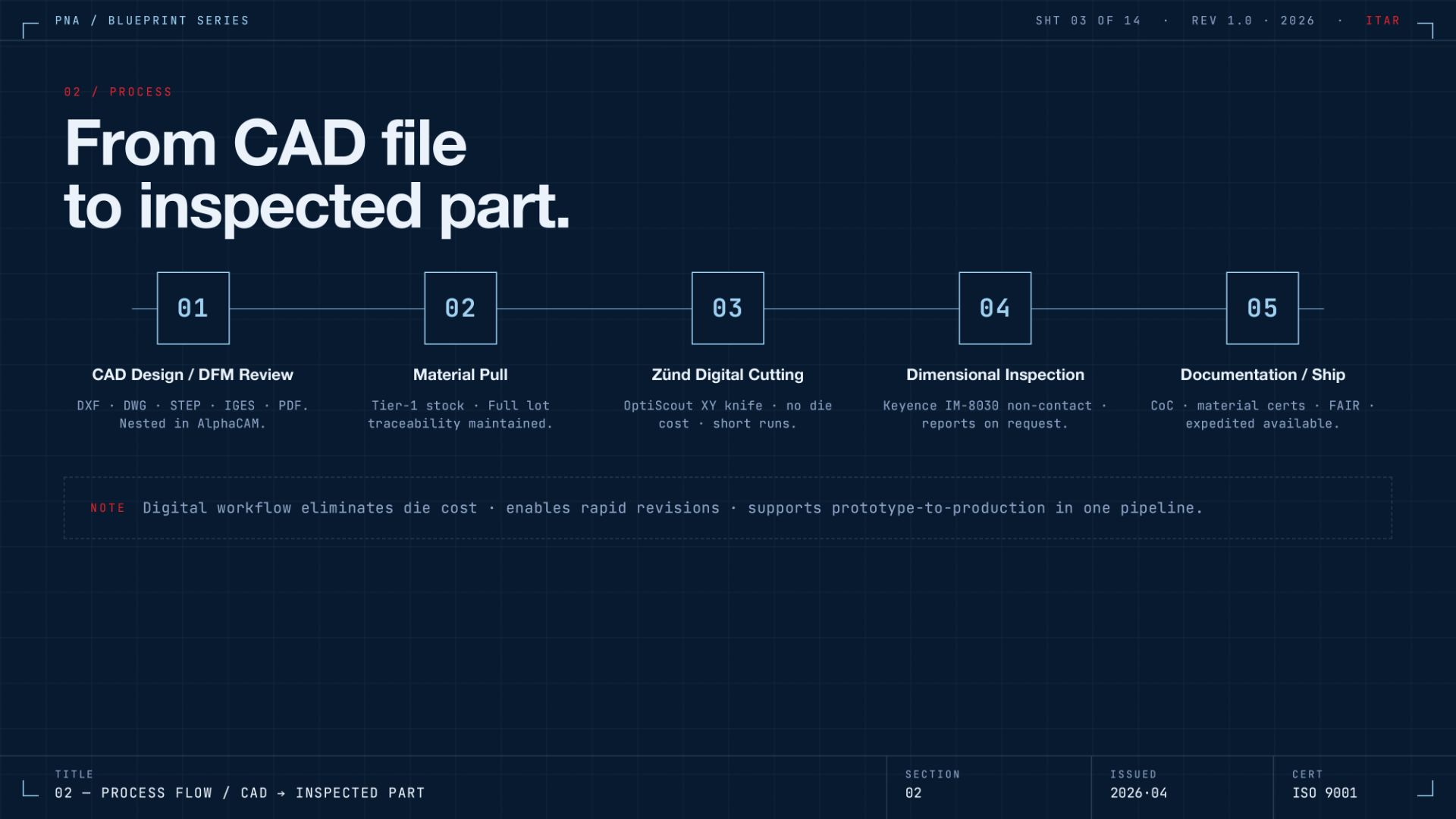 PNA / BLUEPRINT SERIES

SHT 03 OF 14 · REV 1.0 · 2026 · ITAR

02 / PROCESS

From CAD file to inspected part.

01

CAD Design / DFM Review

DXF · DWG · STEP · IGES · PDF. Nested in AlphaCAM.

02

Material Pull

Tier-1 stock · Full lot traceability maintained.

03

Zünd Digital Cutting

OptiScout XY knife · no die cost · short runs.

04

Dimensional Inspection

Keyence IM-8030 non-contact · reports on request.

05

Documentation / Ship

CoC · material certs · FAIR · expedited available.

NOTE Digital workflow eliminates die cost · enables rapid revisions · supports prototype-to-production in one pipeline.

TITLE
02 — PROCESS FLOW / CAD → INSPECTED PART

SECTION
02

ISSUED
2026·04

CERT
ISO 9001